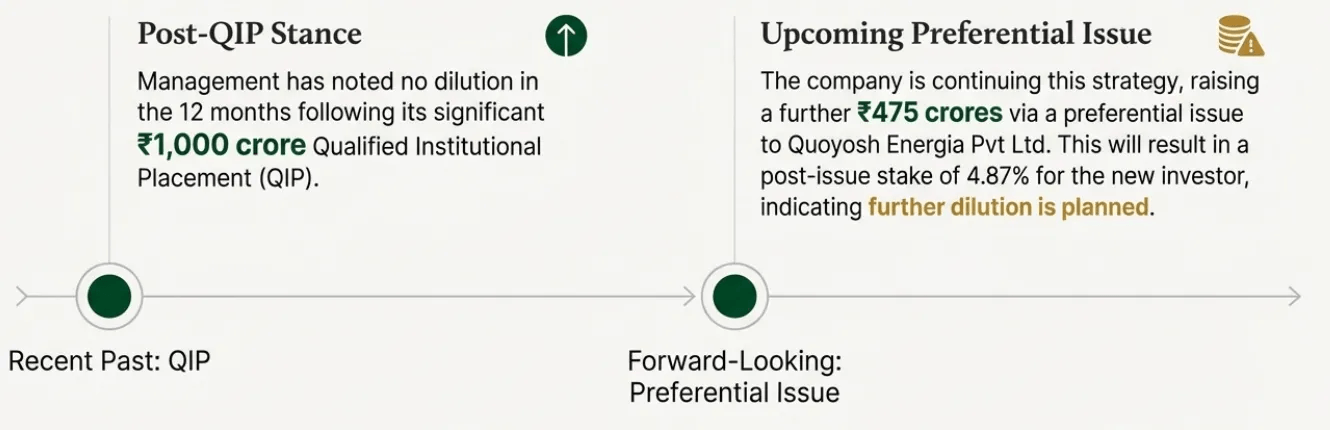 Post-QIP Stance

Management has noted no dilution in the 12 months following its significant ₹1,000 crore Qualified Institutional Placement (QIP).

Upcoming Preferential Issue

The company is continuing this strategy, raising a further ₹475 crores via a preferential issue to Quoyosh Energia Pvt Ltd. This will result in a post-issue stake of 4.87% for the new investor, indicating further dilution is planned.

Recent Past: QIP

Forward-Looking: Preferential Issue